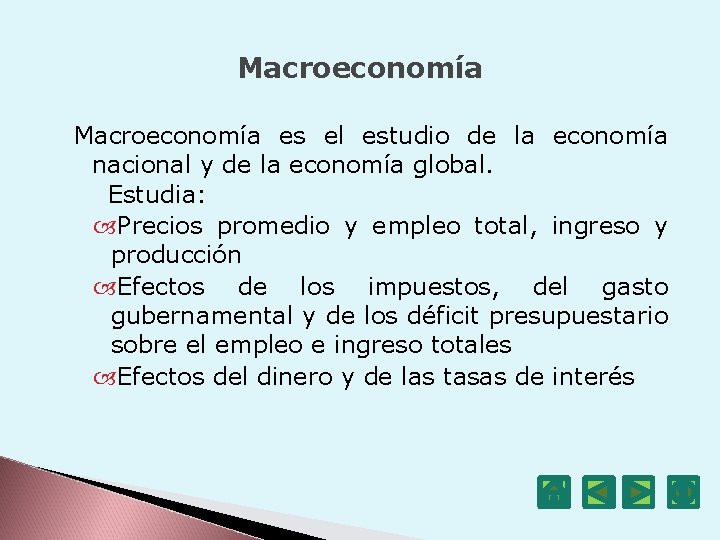 Macroeconomía

Macroeconomía es el estudio de la economía nacional y de la economía global.

Estudia:

Precios promedio y empleo total, ingreso y producción

Efectos de los impuestos, del gasto gubernamental y de los déficit presupuestario sobre el empleo e ingreso totales

Efectos del dinero y de las tasas de interés